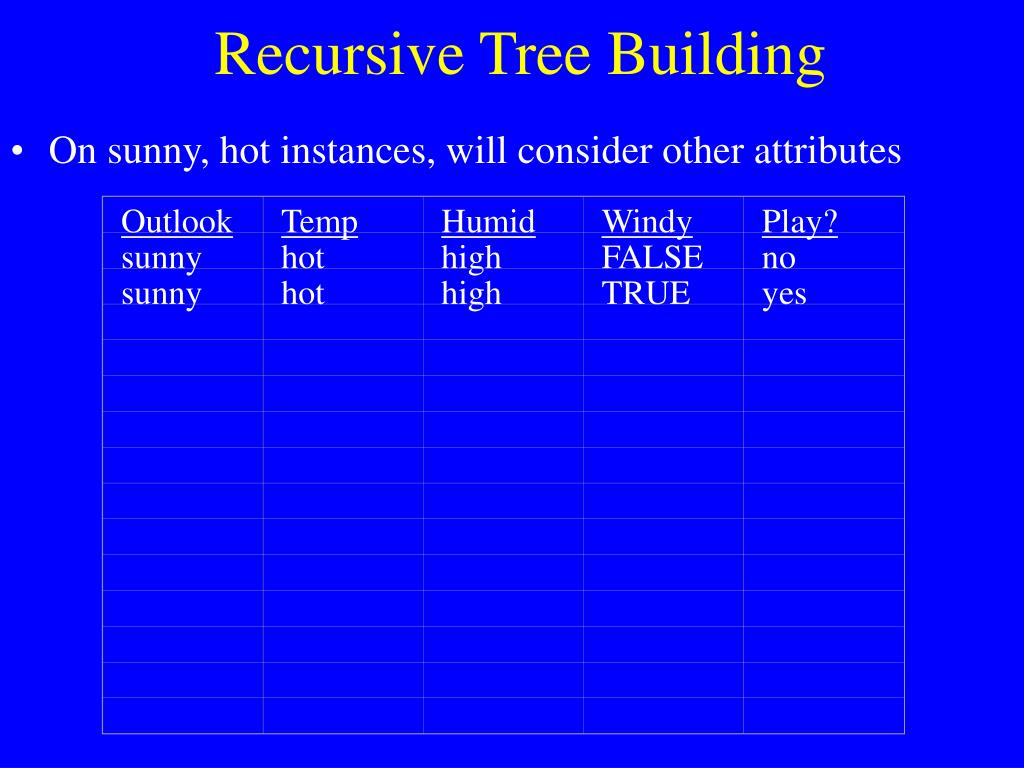 Recursive Tree Building

• On sunny, hot instances, will consider other attributes

| Outlook | Temp | Humid | Windy | Play? |
|---|---|---|---|---|
| sunny | hot | high | FALSE | no |
| sunny | hot | high | TRUE | yes |